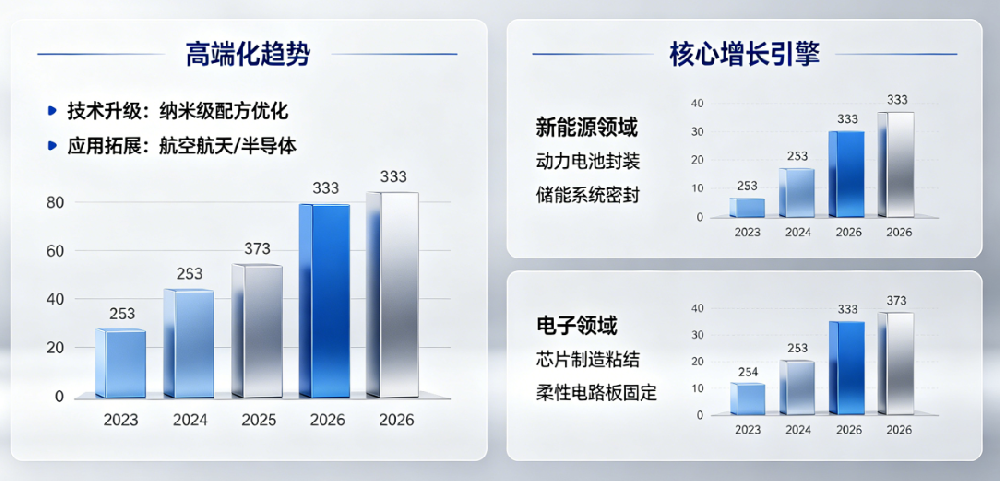 高端化趋势

技术升级：纳米级配方优化

应用拓展：航空航天/半导体

80
60
40
20
0

253
253
373
333
333

2023
2024
2025
2026
2026

核心增长引擎

新能源领域

动力电池封装

储能系统密封

40
30
20
10
0

253
253
333
333

2023
2024
2026
2026

电子领域

芯片制造粘结

柔性电路板固定

40
30
20
10
0

254
253
333
373

2023
2024
2025
2026